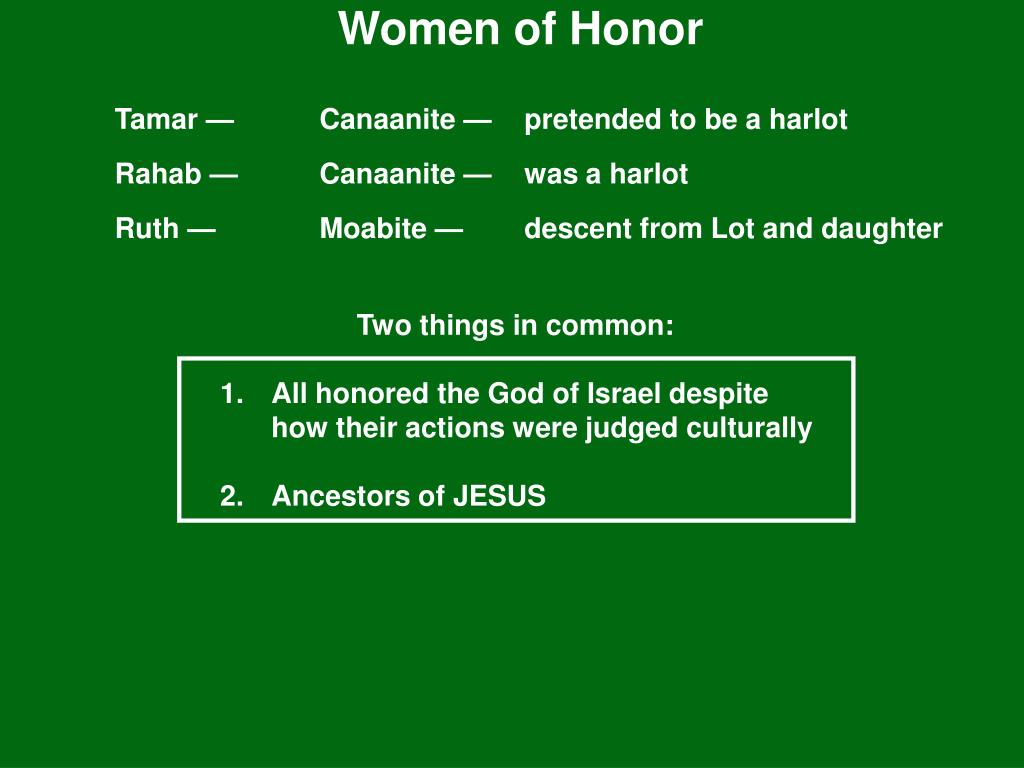 Women of Honor

Tamar — Canaanite — pretended to be a harlot

Rahab — Canaanite — was a harlot

Ruth — Moabite — descent from Lot and daughter

Two things in common:

1. All honored the God of Israel despite how their actions were judged culturally

2. Ancestors of JESUS